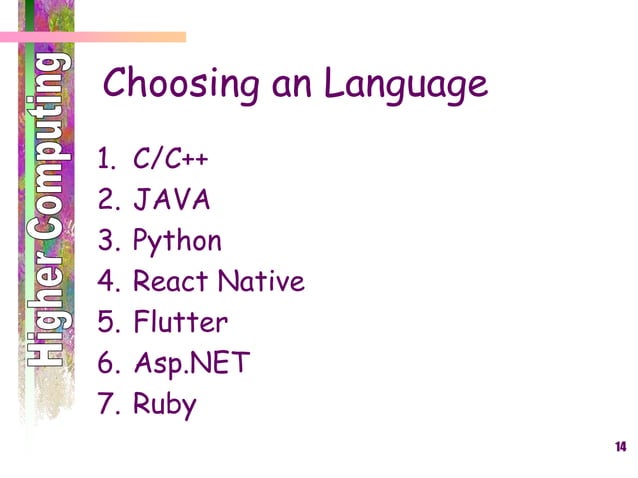 Higher Computing

Choosing an Language

1. C/C++
2. JAVA
3. Python
4. React Native
5. Flutter
6. Asp.NET
7. Ruby

14